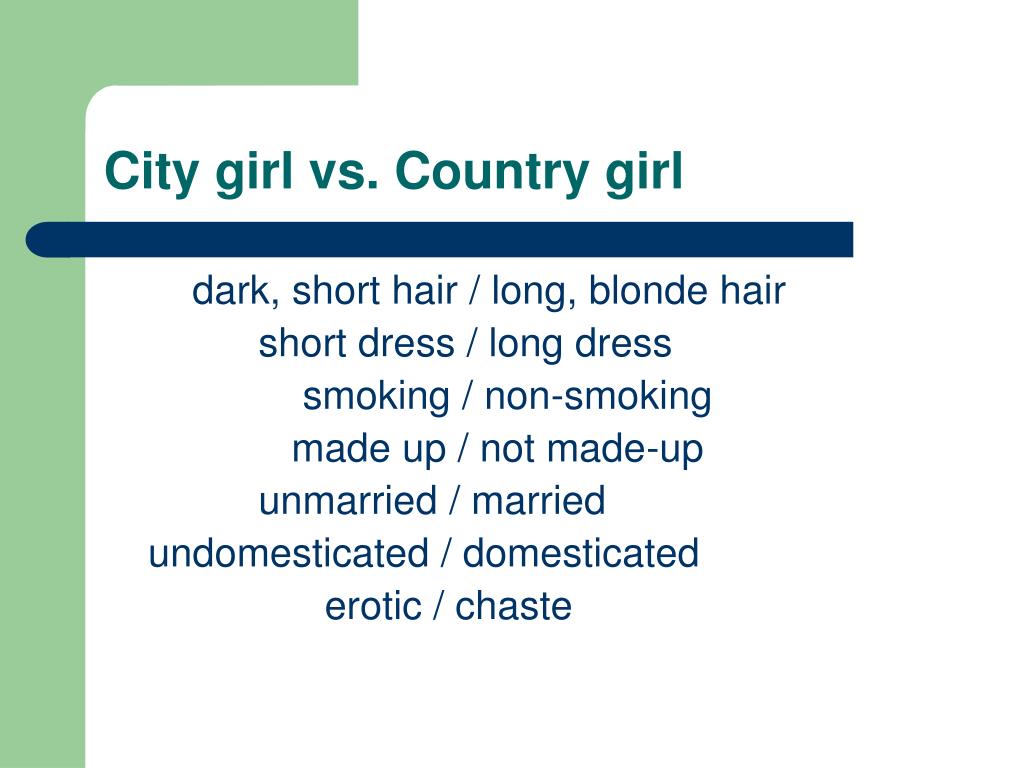 City girl vs. Country girl

dark, short hair / long, blonde hair
short dress / long dress
smoking / non-smoking
made up / not made-up
unmarried / married
undomesticated / domesticated
erotic / chaste